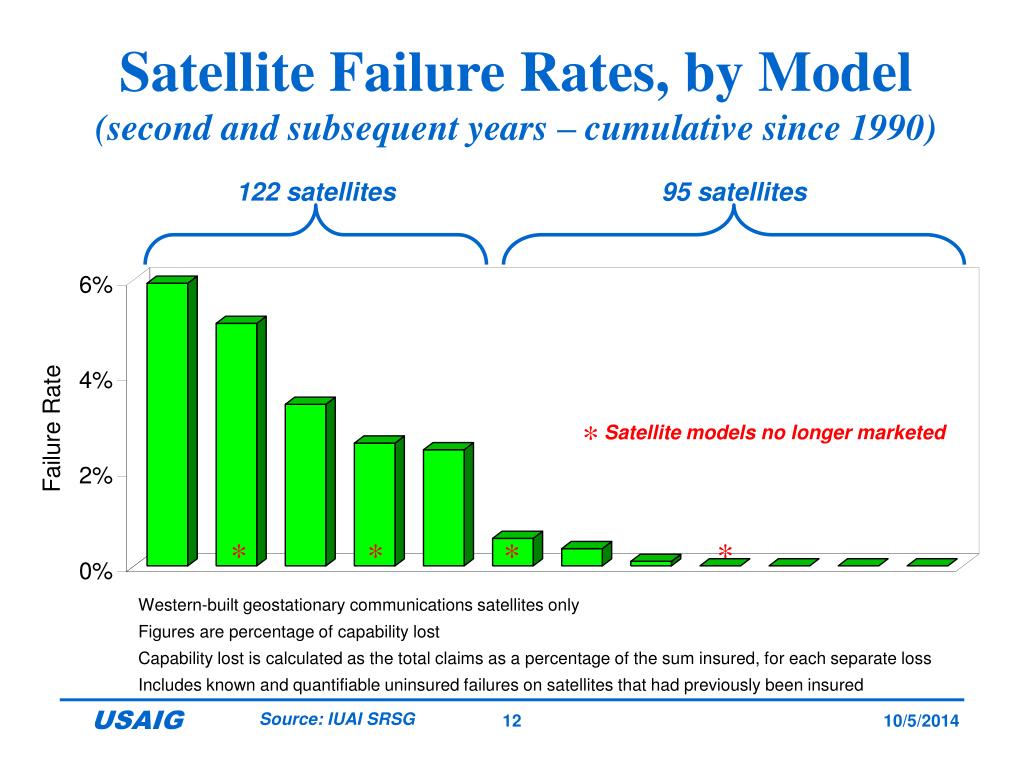 Satellite Failure Rates, by Model
(second and subsequent years – cumulative since 1990)

122 satellites

95 satellites

6%
4%
2%
0%

Failure Rate

* Satellite models no longer marketed

*
*
*
*

Western-built geostationary communications satellites only

Figures are percentage of capability lost

Capability lost is calculated as the total claims as a percentage of the sum insured, for each separate loss

Includes known and quantifiable uninsured failures on satellites that had previously been insured

USAIG

Source: IUAI SRSG

12

10/5/2014